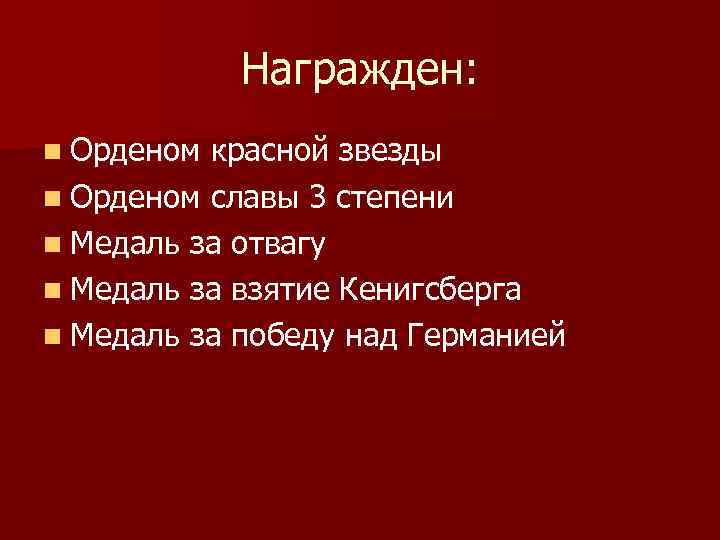 Награжден:

- Орденом красной звезды
- Орденом славы 3 степени
- Медаль за отвагу
- Медаль за взятие Кенигсберга
- Медаль за победу над Германией